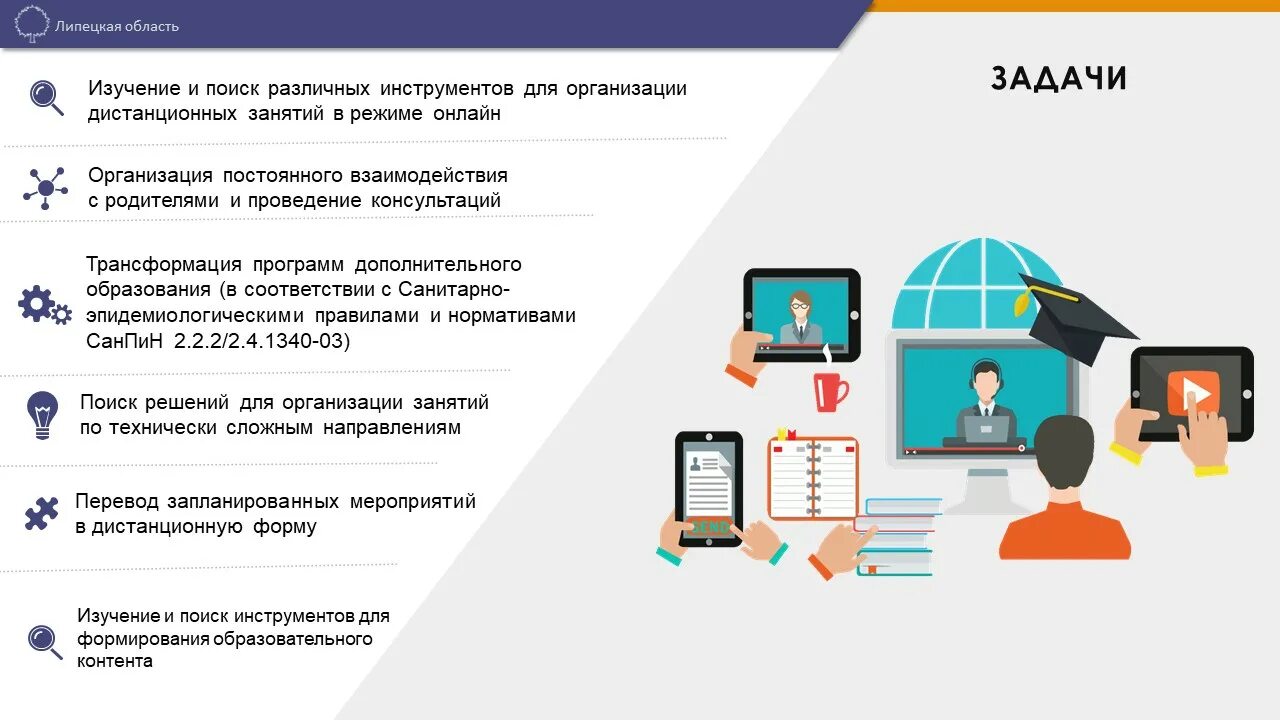 Липецкая область

ЗАДАЧИ

Изучение и поиск различных инструментов для организации дистанционных занятий в режиме онлайн

Организация постоянного взаимодействия с родителями и проведение консультаций

Трансформация программ дополнительного образования (в соответствии с Санитарно-эпидемиологическими правилами и нормативами СанПиН 2.2.2/2.4.1340-03)

Поиск решений для организации занятий по технически сложным направлениям

Перевод запланированных мероприятий в дистанционную форму

Изучение и поиск инструментов для формирования образовательного контента

SEND